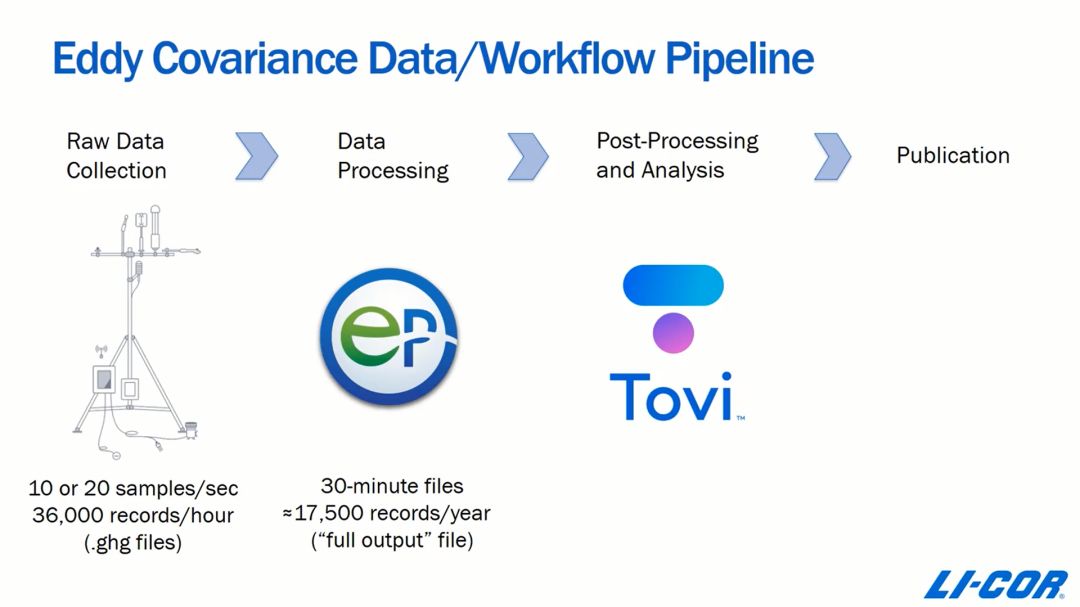 Eddy Covariance Data/Workflow Pipeline

Raw Data Collection

Data Processing

Post-Processing and Analysis

Publication

eP

Tovi™

10 or 20 samples/sec
36,000 records/hour
(.ghg files)

30-minute files
≈17,500 records/year
("full output" file)

LI-COR